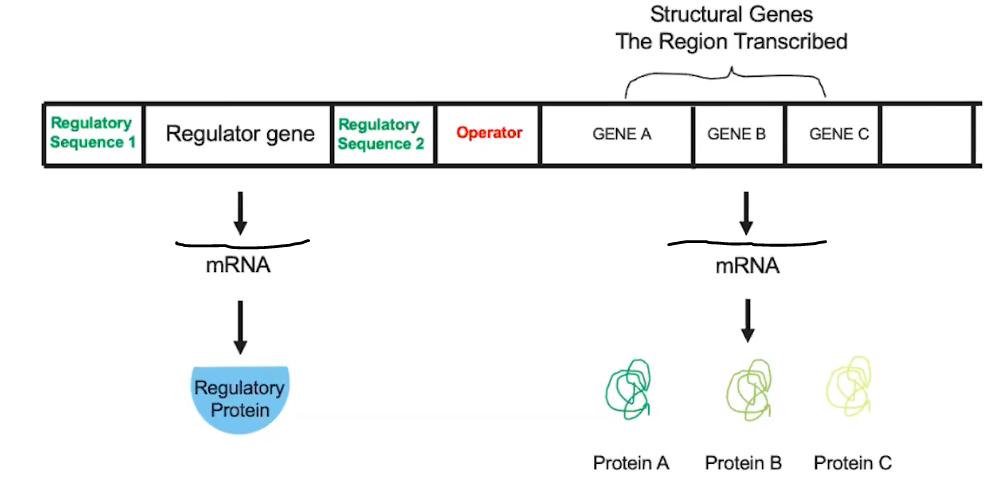 Structural Genes
The Region Transcribed

Regulatory Sequence 1

Regulator gene

Regulatory Sequence 2

Operator

GENE A

GENE B

GENE C

mRNA

mRNA

Regulatory Protein

Protein A

Protein B

Protein C